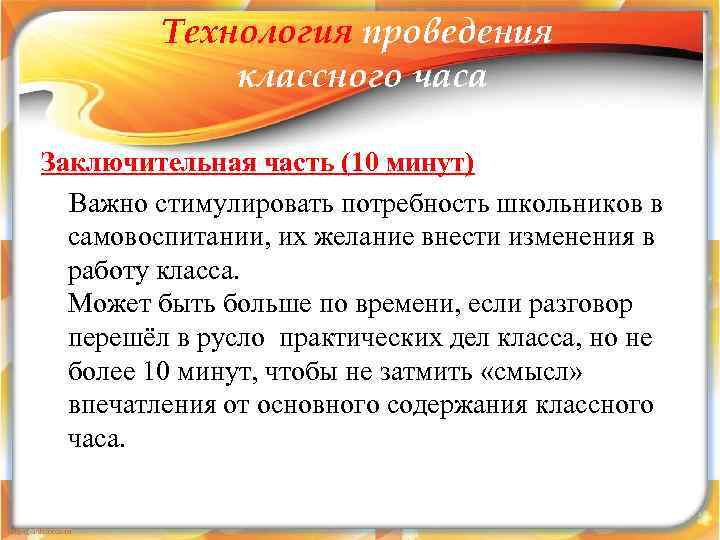 Технология проведения классного часа

Заключительная часть (10 минут)

Важно стимулировать потребность школьников в самовоспитании, их желание внести изменения в работу класса.
Может быть больше по времени, если разговор перешёл в русло практических дел класса, но не более 10 минут, чтобы не затмить «смысл» впечатления от основного содержания классного часа.